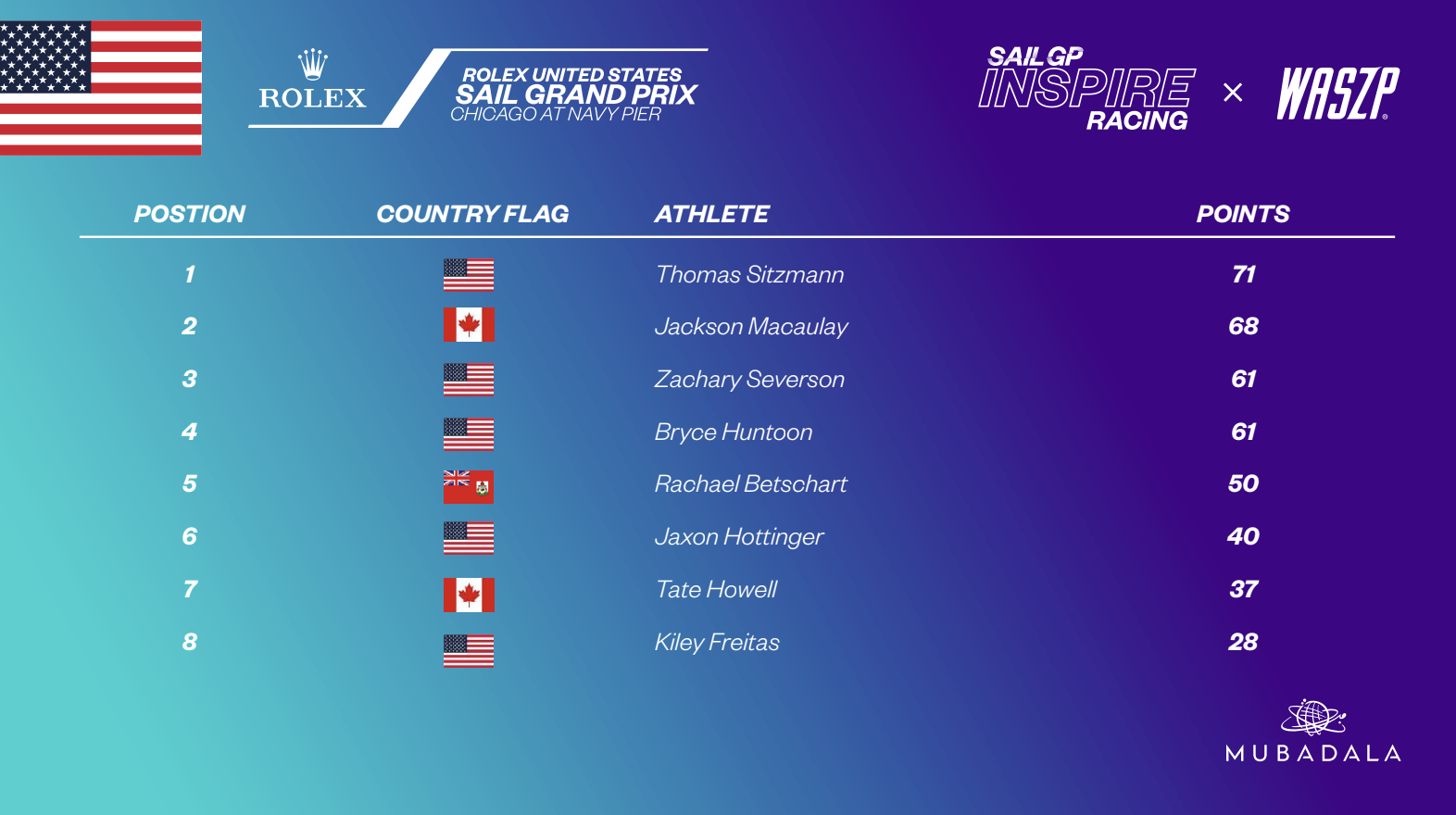 ROLEX

ROLEX UNITED STATES
SAIL GRAND PRIX
CHICAGO AT NAVY PIER

SAIL GP
INSPIRE
RACING
×
WASZP

| POSTION | COUNTRY FLAG | ATHLETE | POINTS |
|---|---|---|---|
| 1 | | Thomas Sitzmann | 71 |
| 2 | | Jackson Macaulay | 68 |
| 3 | | Zachary Severson | 61 |
| 4 | | Bryce Huntoon | 61 |
| 5 | | Rachael Betschart | 50 |
| 6 | | Jaxon Hottinger | 40 |
| 7 | | Tate Howell | 37 |
| 8 | | Kiley Freitas | 28 |

MUBADALA